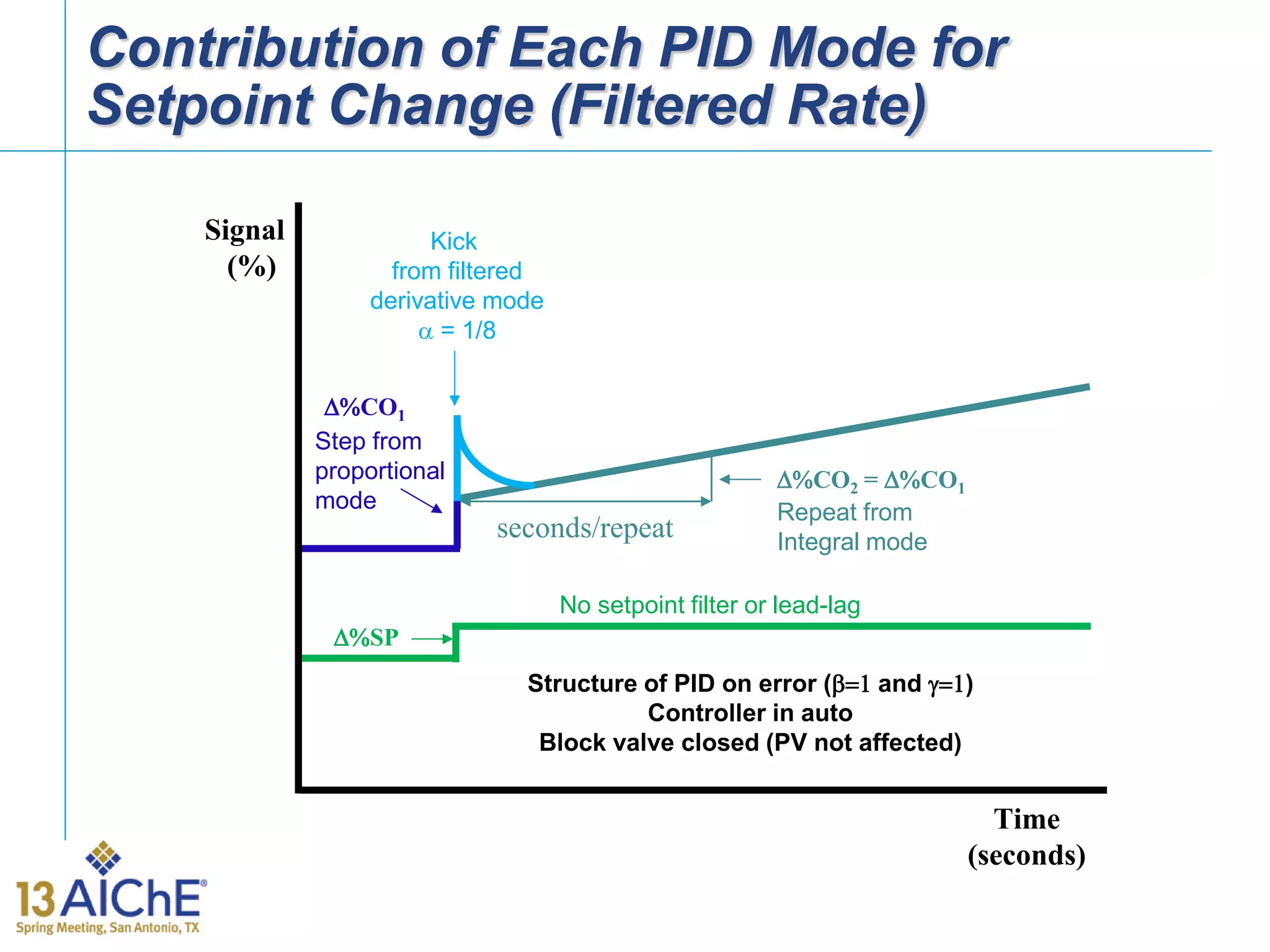 Contribution of Each PID Mode for Setpoint Change (Filtered Rate)

Signal (%)

Kick from filtered derivative mode $\alpha$ = 1/8

$\Delta\%CO_1$
Step from proportional mode

seconds/repeat

$\Delta\%CO_2 = \Delta\%CO_1$
Repeat from Integral mode

No setpoint filter or lead-lag

$\Delta\%SP$

Structure of PID on error ($\beta$=1 and $\gamma$=1)
Controller in auto
Block valve closed (PV not affected)

Time (seconds)

13 AIChE®
Spring Meeting, San Antonio, TX